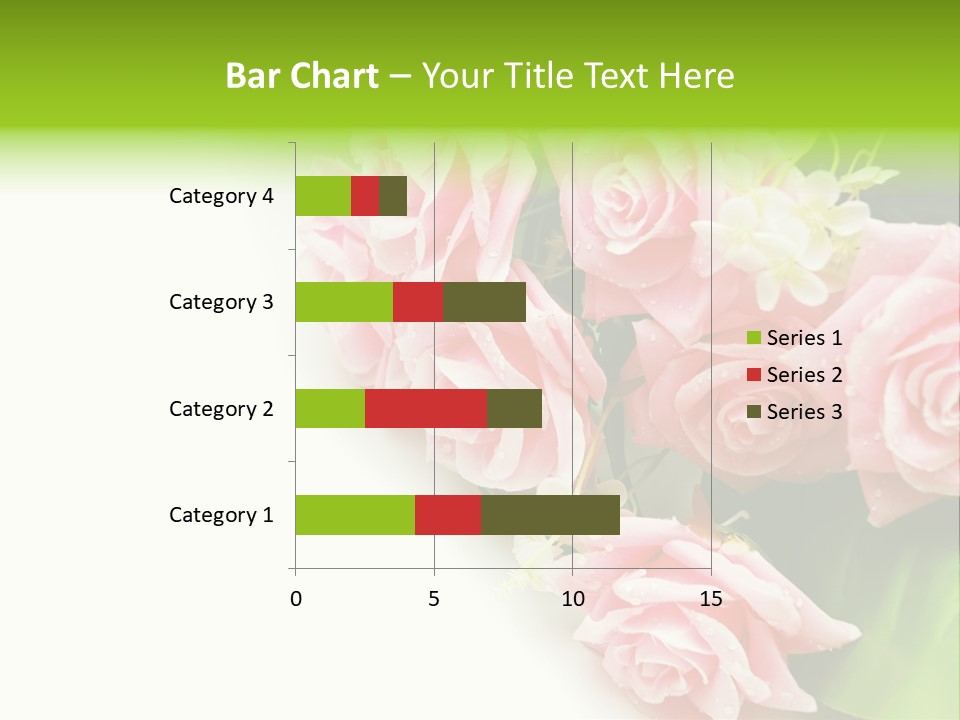 Bar Chart – Your Title Text Here

Category 4
Category 3
Category 2
Category 1

0
5
10
15

Series 1
Series 2
Series 3